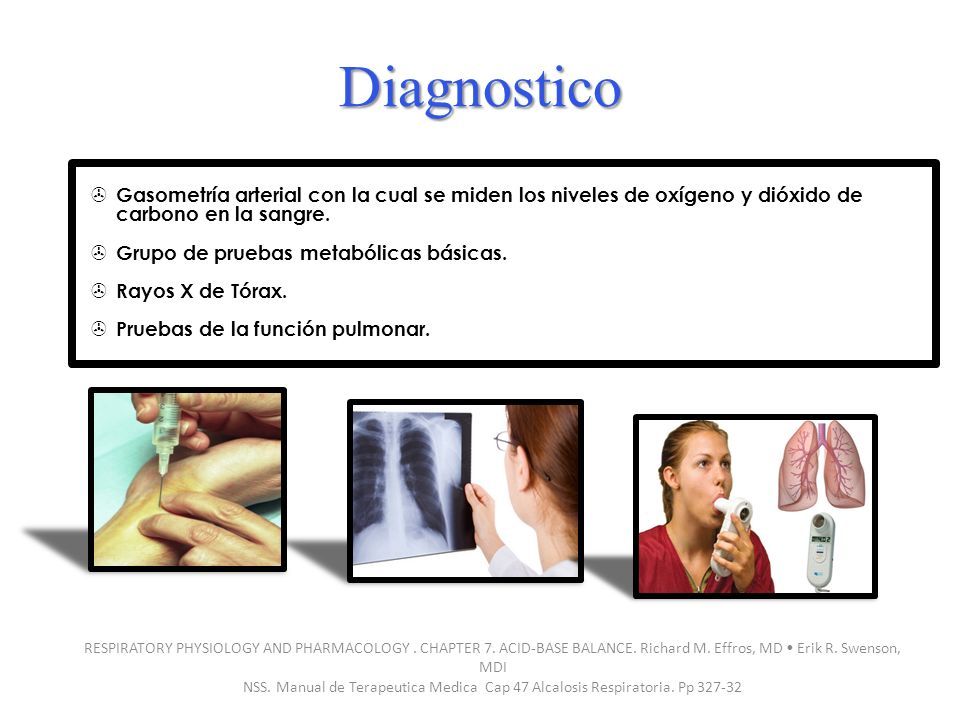 Diagnostico

Gasometría arterial con la cual se miden los niveles de oxígeno y dióxido de carbono en la sangre.

Grupo de pruebas metabólicas básicas.

Rayos X de Tórax.

Pruebas de la función pulmonar.

RESPIRATORY PHYSIOLOGY AND PHARMACOLOGY . CHAPTER 7. ACID-BASE BALANCE. Richard M. Effros, MD • Erik R. Swenson, MDI
NSS. Manual de Terapeutica Medica Cap 47 Alcalosis Respiratoria. Pp 327-32